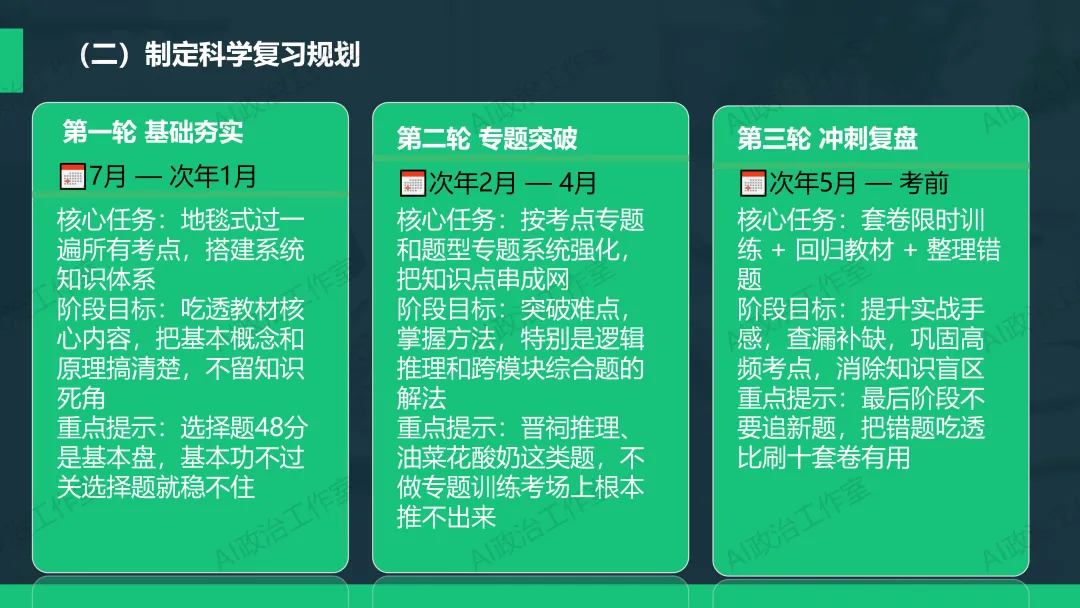 （二）制定科学复习规划

第一轮 基础夯实

7月 — 次年1月

核心任务：地毯式过一遍所有考点，搭建系统知识体系
阶段目标：吃透教材核心内容，把基本概念和原理搞清楚，不留知识死角
重点提示：选择题48分是基本盘，基本功不过关选择题就稳不住

第二轮 专题突破

次年2月 — 4月

核心任务：按考点专题和题型专题系统强化，把知识点串成网
阶段目标：突破难点，掌握方法，特别是逻辑推理和跨模块综合题的解法
重点提示：晋祠推理、油菜花酸奶这类题，不做专题训练考场上根本推不出来

第三轮 冲刺复盘

次年5月 — 考前

核心任务：套卷限时训练 + 回归教材 + 整理错题
阶段目标：提升实战手感，查漏补缺，巩固高频考点，消除知识盲区
重点提示：最后阶段不要追新题，把错题吃透比刷十套卷有用

AI政治工作室